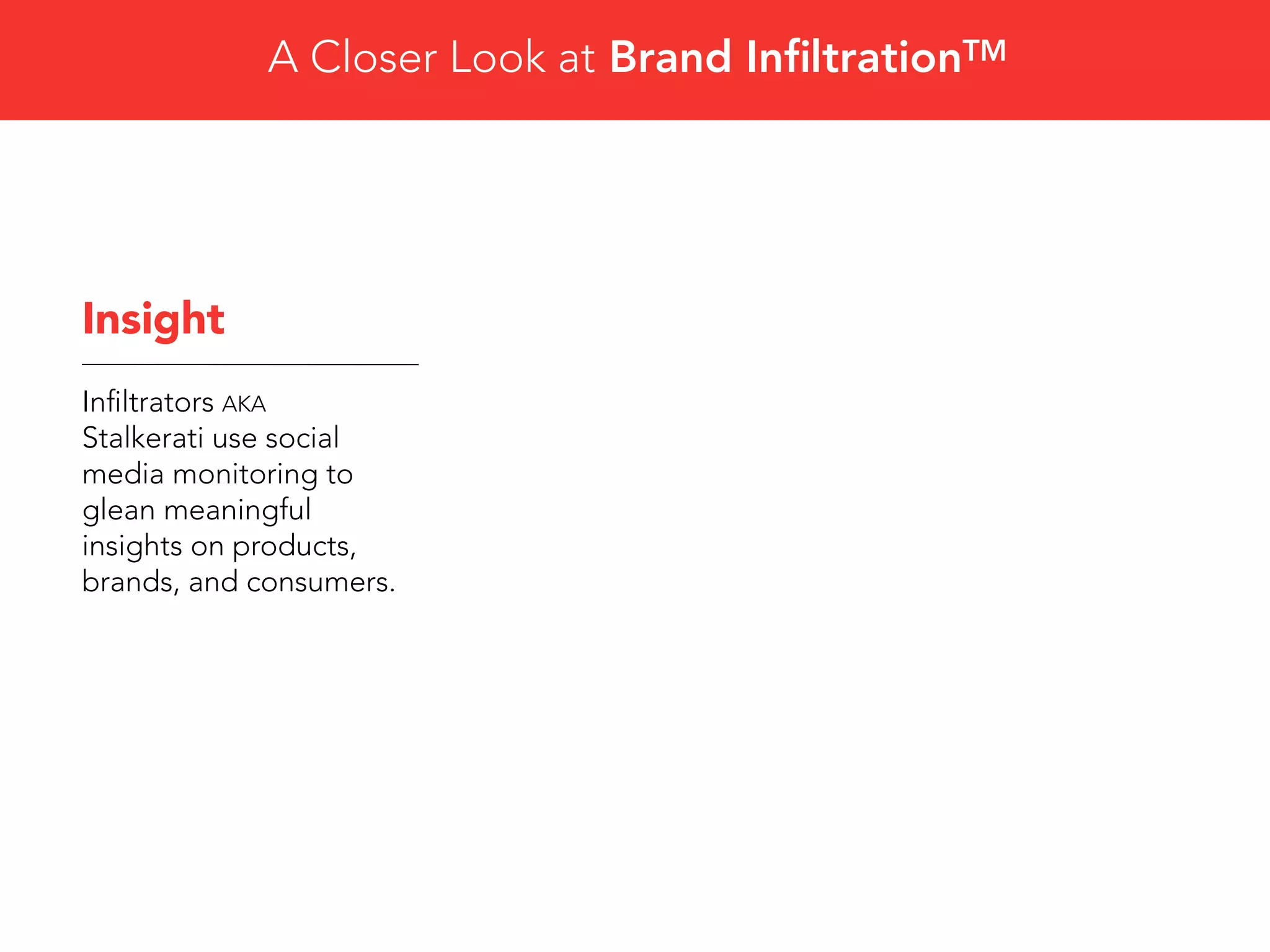 A Closer Look at Brand Infiltration™

Insight

Infiltrators AKA Stalkerati use social media monitoring to glean meaningful insights on products, brands, and consumers.